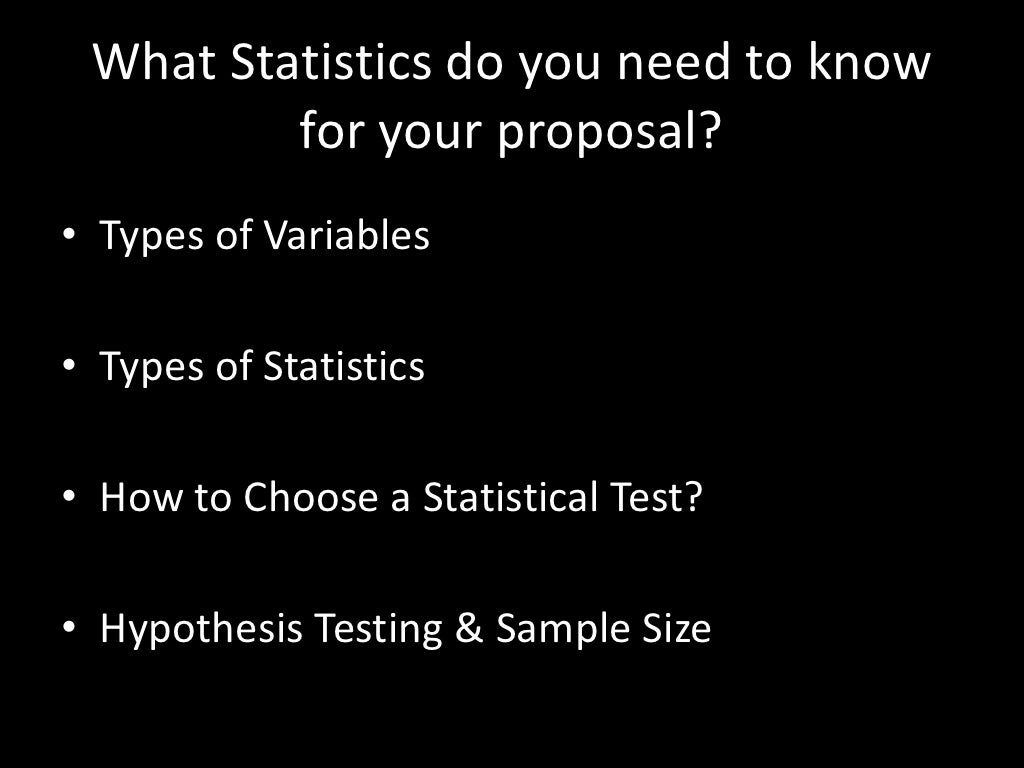 What Statistics do you need to know for your proposal?

• Types of Variables

• Types of Statistics

• How to Choose a Statistical Test?

• Hypothesis Testing & Sample Size